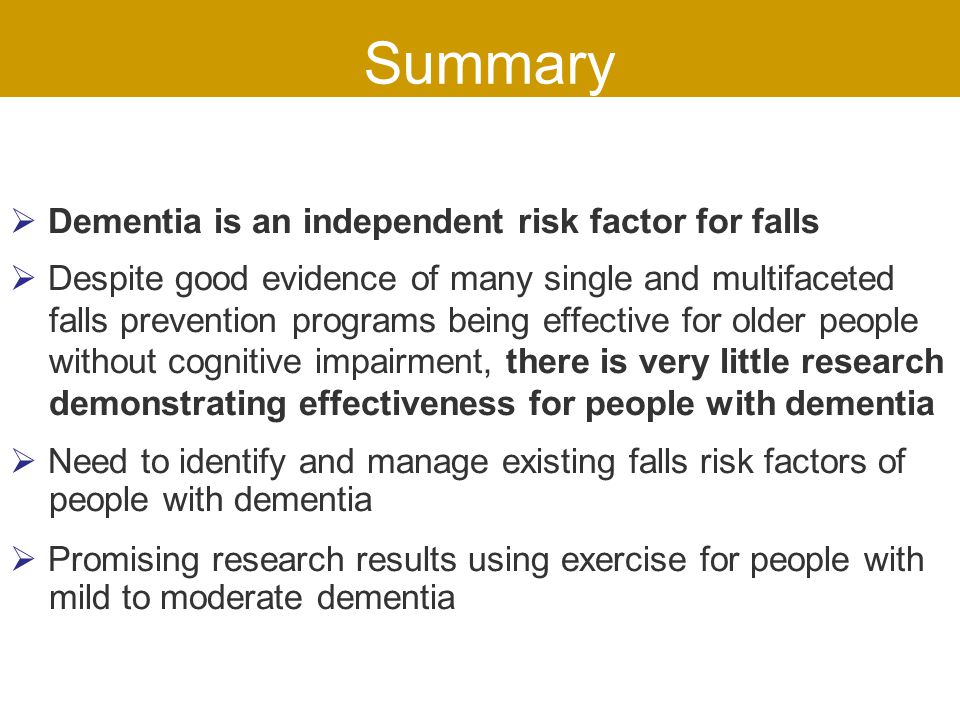 Summary

➢ Dementia is an independent risk factor for falls

➢ Despite good evidence of many single and multifaceted falls prevention programs being effective for older people without cognitive impairment, there is very little research demonstrating effectiveness for people with dementia

➢ Need to identify and manage existing falls risk factors of people with dementia

➢ Promising research results using exercise for people with mild to moderate dementia